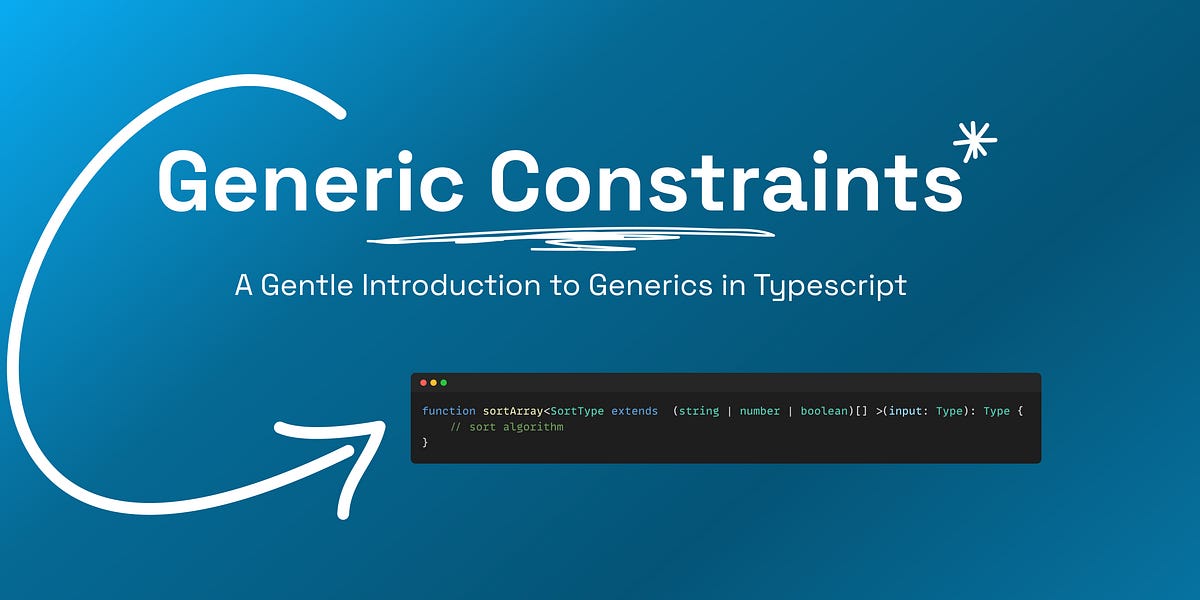 Generic Constraints

A Gentle Introduction to Generics in Typescript

function sortArray<SortType extends (string | number | boolean)[] >(input: Type): Type {
// sort algorithm
}